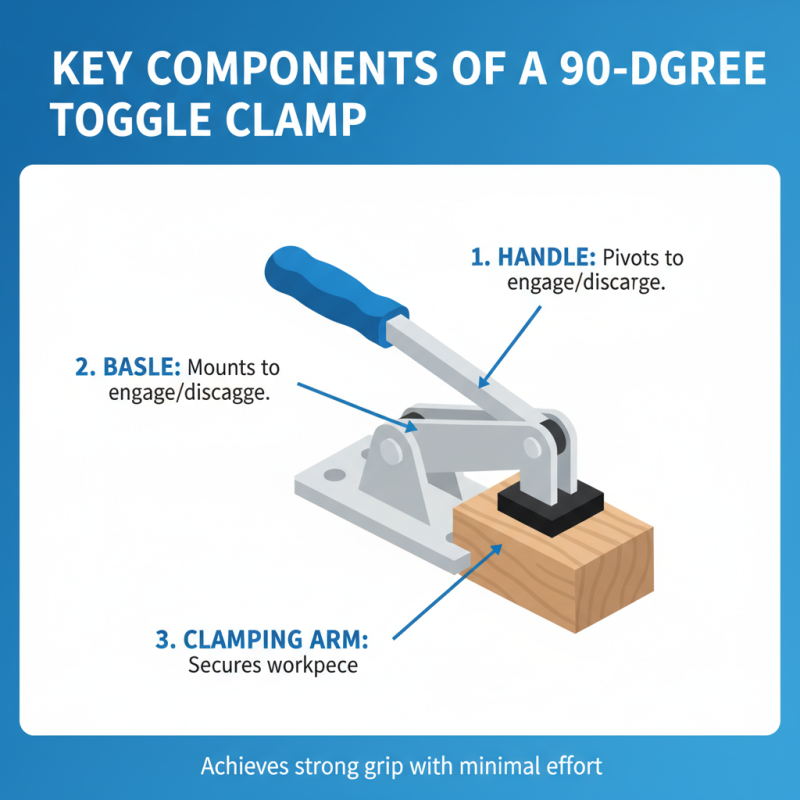 KEY COMPONENTS OF A 90-DGREE TOGGLE CLAMP

1. HANDLE: Pivots to engage/discarge.

2. BASLE: Mounts to engage/discagge.

3. CLAMPING ARM: Secures workpece

Achieves strong grip with minimal effort